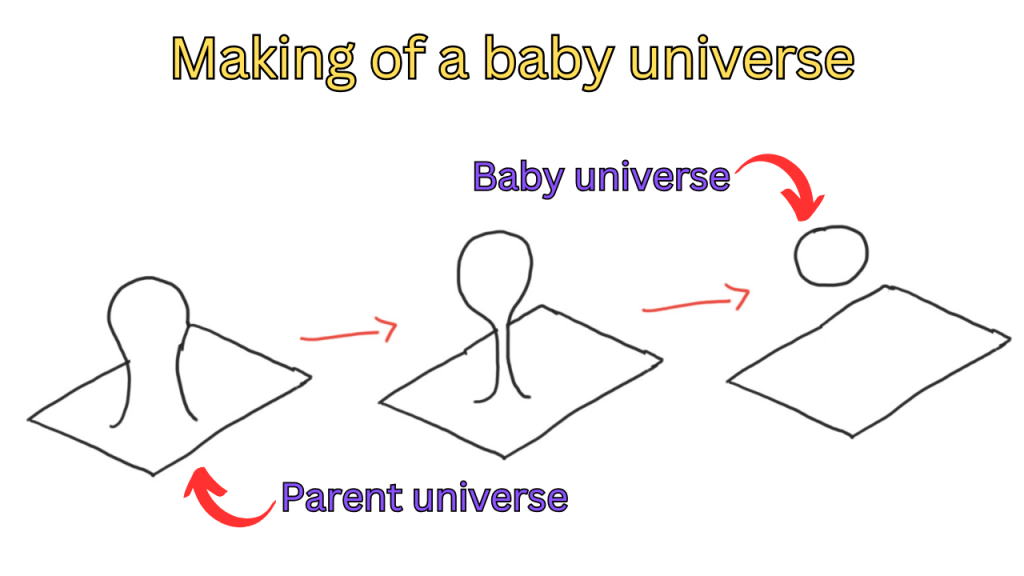 Making of a baby universe

Baby universe

Parent universe